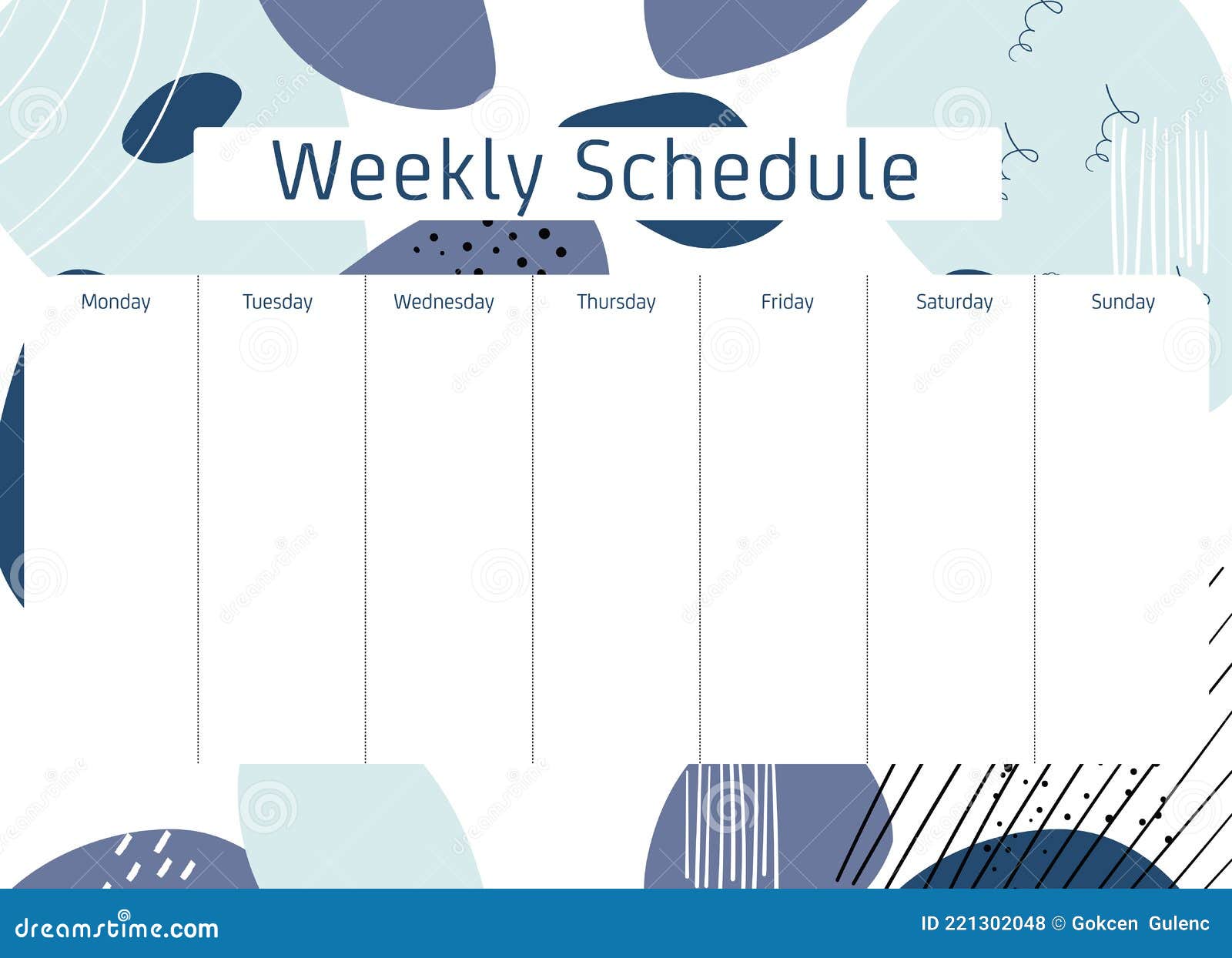 Weekly Schedule

| Monday | Tuesday | Wednesday | Thursday | Friday | Saturday | Sunday |
|---|---|---|---|---|---|---|
| | | | | | | |

dreamstime.com

ID 221302048 © Gokcen Gulenc